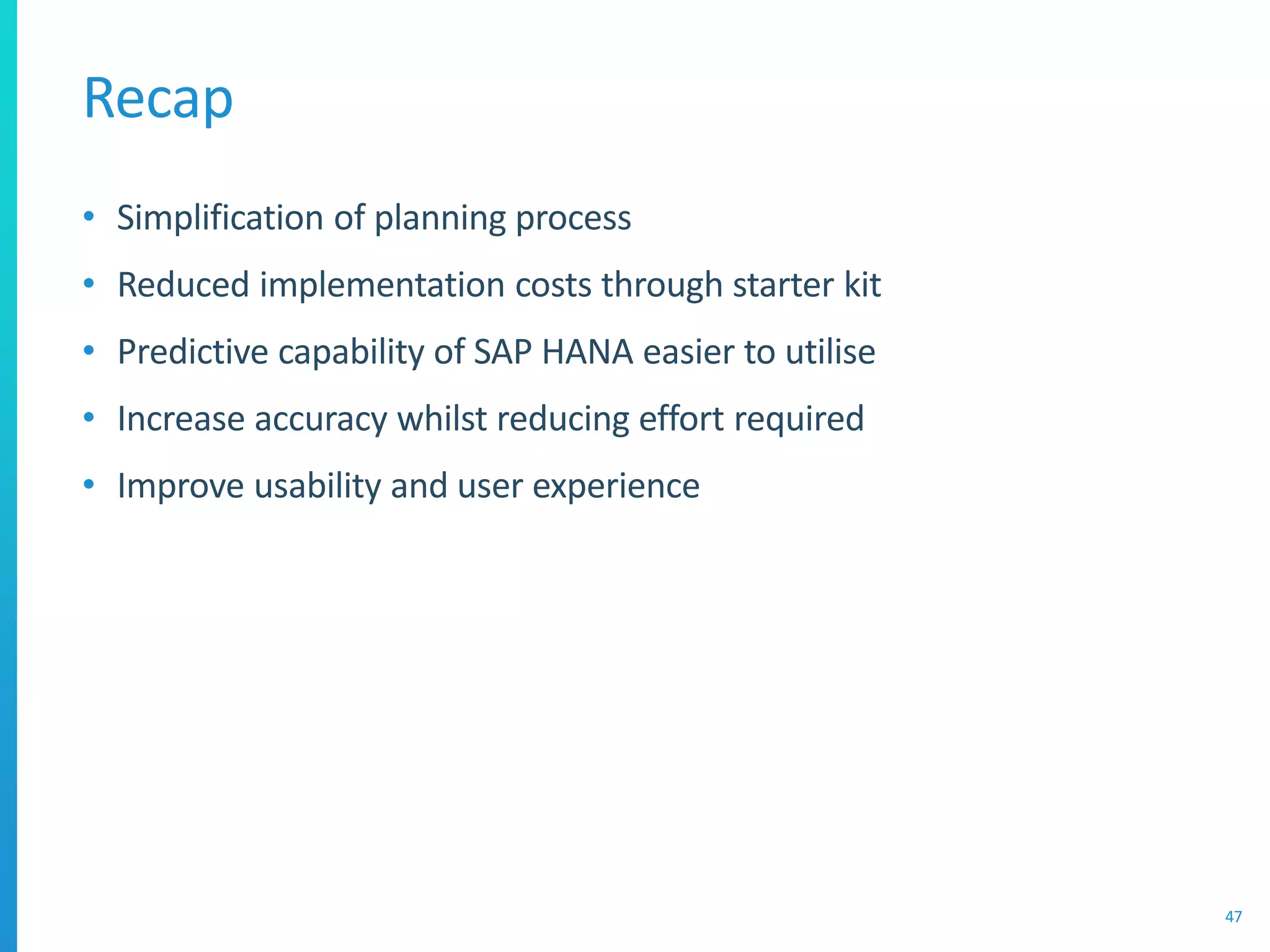 Recap

• Simplification of planning process
• Reduced implementation costs through starter kit
• Predictive capability of SAP HANA easier to utilise
• Increase accuracy whilst reducing effort required
• Improve usability and user experience

47